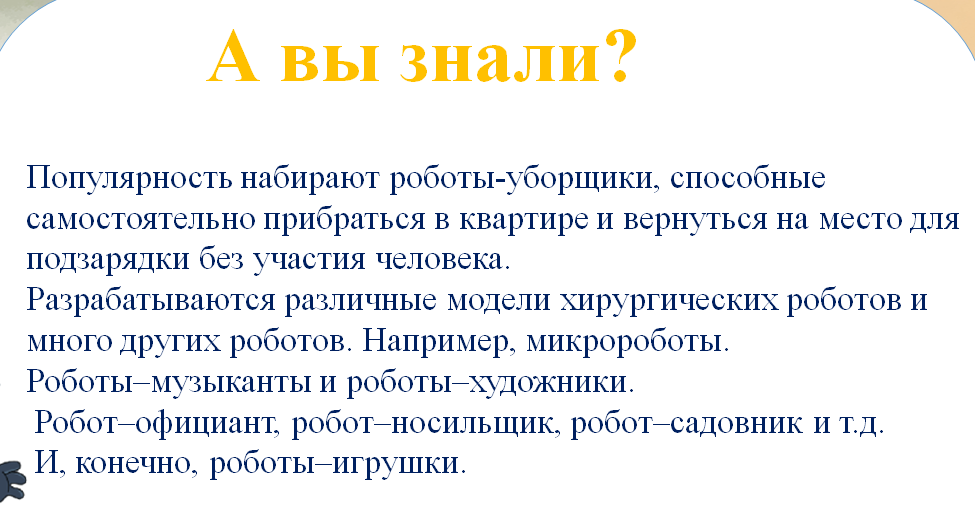 А вы знали?

Популярность набирают роботы-уборщики, способные самостоятельно прибраться в квартире и вернуться на место для подзарядки без участия человека.
Разрабатываются различные модели хирургических роботов и много других роботов. Например, микророботы.
Роботы–музыканты и роботы–художники.
Робот–официант, робот–носильщик, робот–садовник и т.д.
И, конечно, роботы–игрушки.